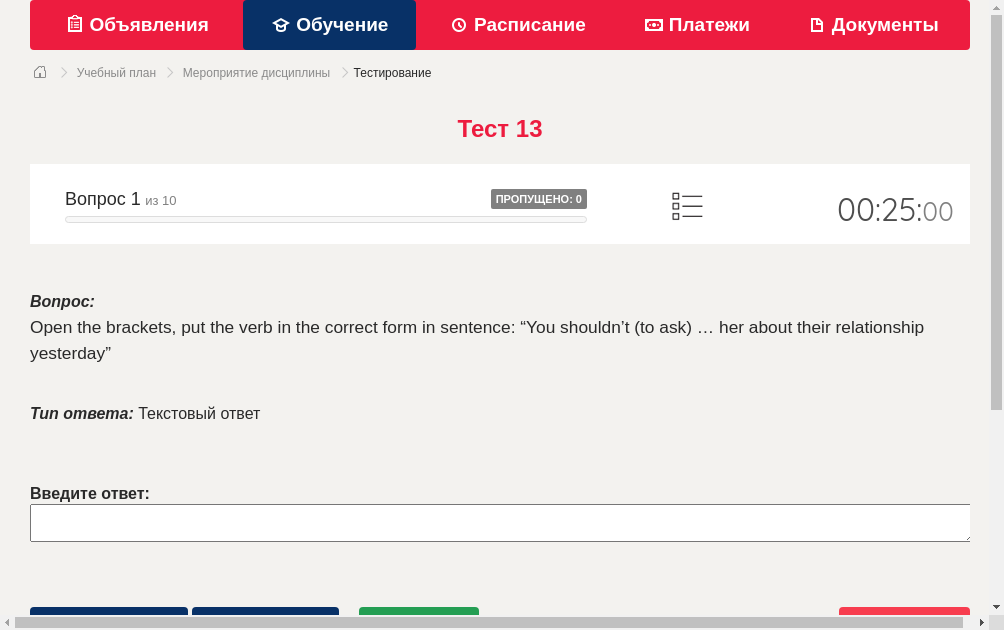 Объявления Обучение Расписание Платежи Документы

Учебный план > Мероприятие дисциплины > Тестирование

Тест 13

Вопрос 1 из 10 ПРОПУЩЕНО: 0

00:25:00

Вопрос:
Open the brackets, put the verb in the correct form in sentence: “You shouldn’t (to ask) … her about their relationship yesterday”

Тип ответа: Текстовый ответ

Введите ответ: